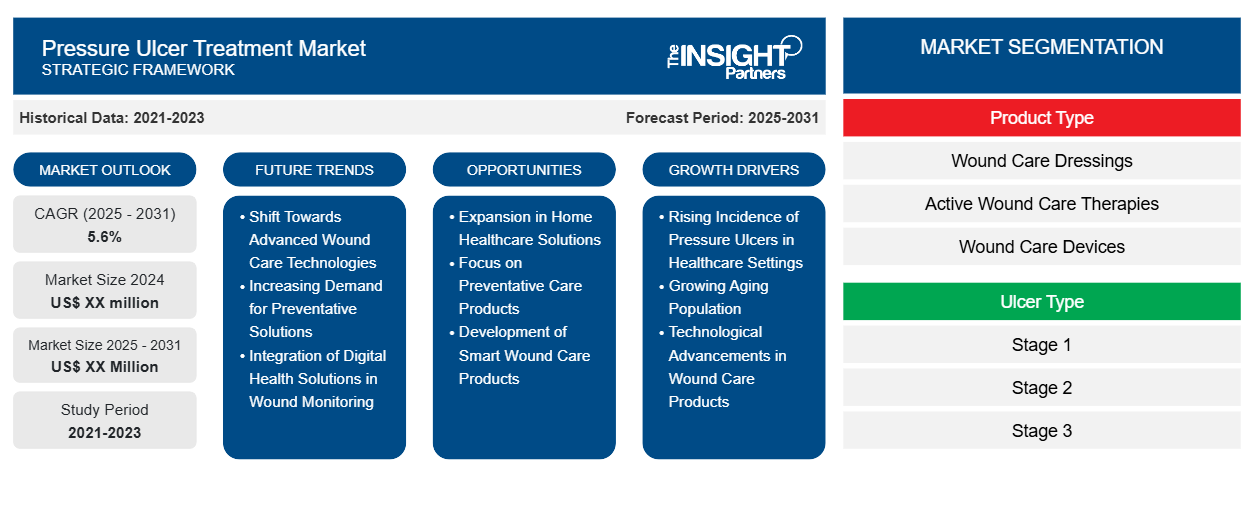 Pressure Ulcer Treatment Market
STRATEGIC FRAMEWORK

The INSIGHT Partners

Historical Data: 2021-2023

Forecast Period: 2025-2031

MARKET OUTLOOK

CAGR (2025 - 2031)
5.6%

Market Size 2024
US$ XX million

Market Size 2025 - 2031
US$ XX Million

Study Period
2021-2023

FUTURE TRENDS

• Shift Towards Advanced Wound Care Technologies
• Increasing Demand for Preventative Solutions
• Integration of Digital Health Solutions in Wound Monitoring

OPPORTUNITIES

• Expansion in Home Healthcare Solutions
• Focus on Preventative Care Products
• Development of Smart Wound Care Products

GROWTH DRIVERS

• Rising Incidence of Pressure Ulcers in Healthcare Settings
• Growing Aging Population
• Technological Advancements in Wound Care Products

MARKET SEGMENTATION

Product Type

Wound Care Dressings

Active Wound Care Therapies

Wound Care Devices

Ulcer Type

Stage 1

Stage 2

Stage 3